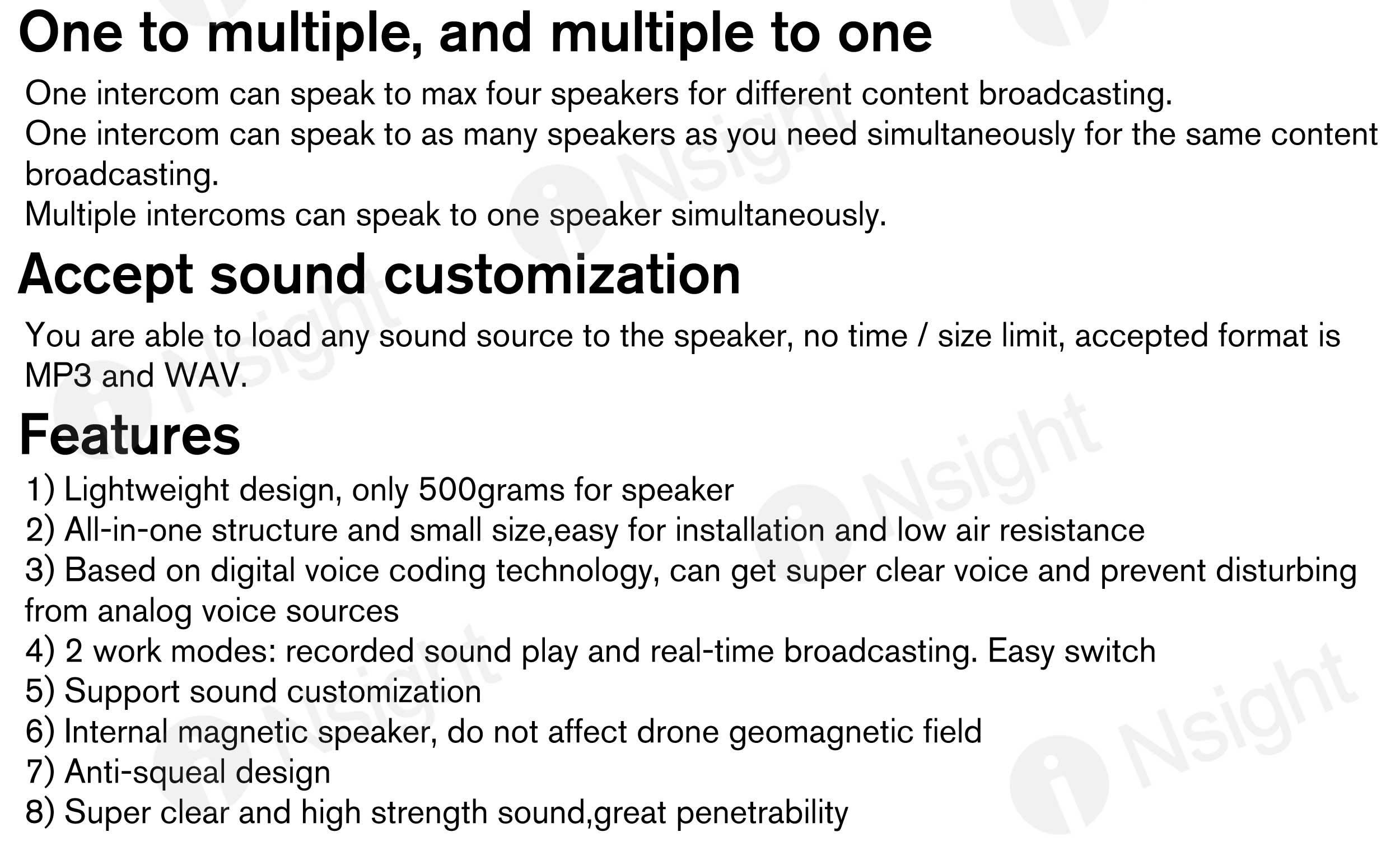 One to multiple, and multiple to one

One intercom can speak to max four speakers for different content broadcasting.
One intercom can speak to as many speakers as you need simultaneously for the same content broadcasting.
Multiple intercoms can speak to one speaker simultaneously.

Accept sound customization

You are able to load any sound source to the speaker, no time / size limit, accepted format is MP3 and WAV.

Features

1) Lightweight design, only 500grams for speaker
2) All-in-one structure and small size,easy for installation and low air resistance
3) Based on digital voice coding technology, can get super clear voice and prevent disturbing from analog voice sources
4) 2 work modes: recorded sound play and real-time broadcasting. Easy switch
5) Support sound customization
6) Internal magnetic speaker, do not affect drone geomagnetic field
7) Anti-squeal design
8) Super clear and high strength sound,great penetrability

iNsight iNsight iNsight iNsight iNsight